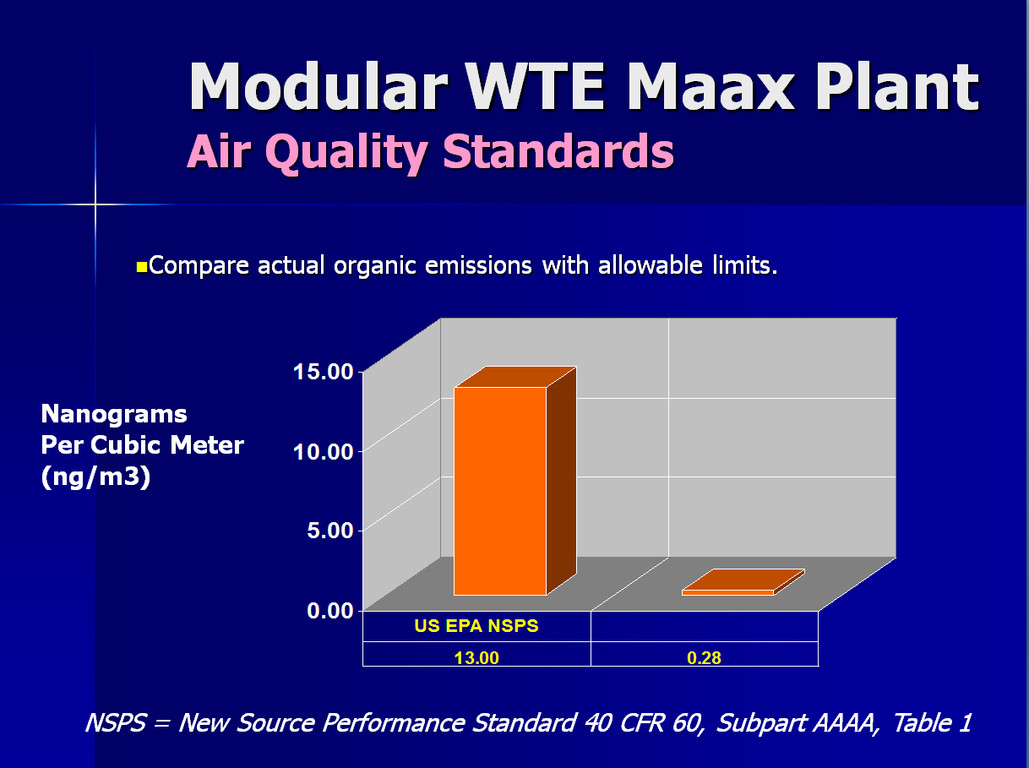 Modular WTE Maax Plant
Air Quality Standards

Compare actual organic emissions with allowable limits.

Nanograms
Per Cubic Meter
(ng/m3)

15.00
10.00
5.00
0.00

| US EPA NSPS | |
|---|---|
| 13.00 | 0.28 |

NSPS = New Source Performance Standard 40 CFR 60, Subpart AAAA, Table 1